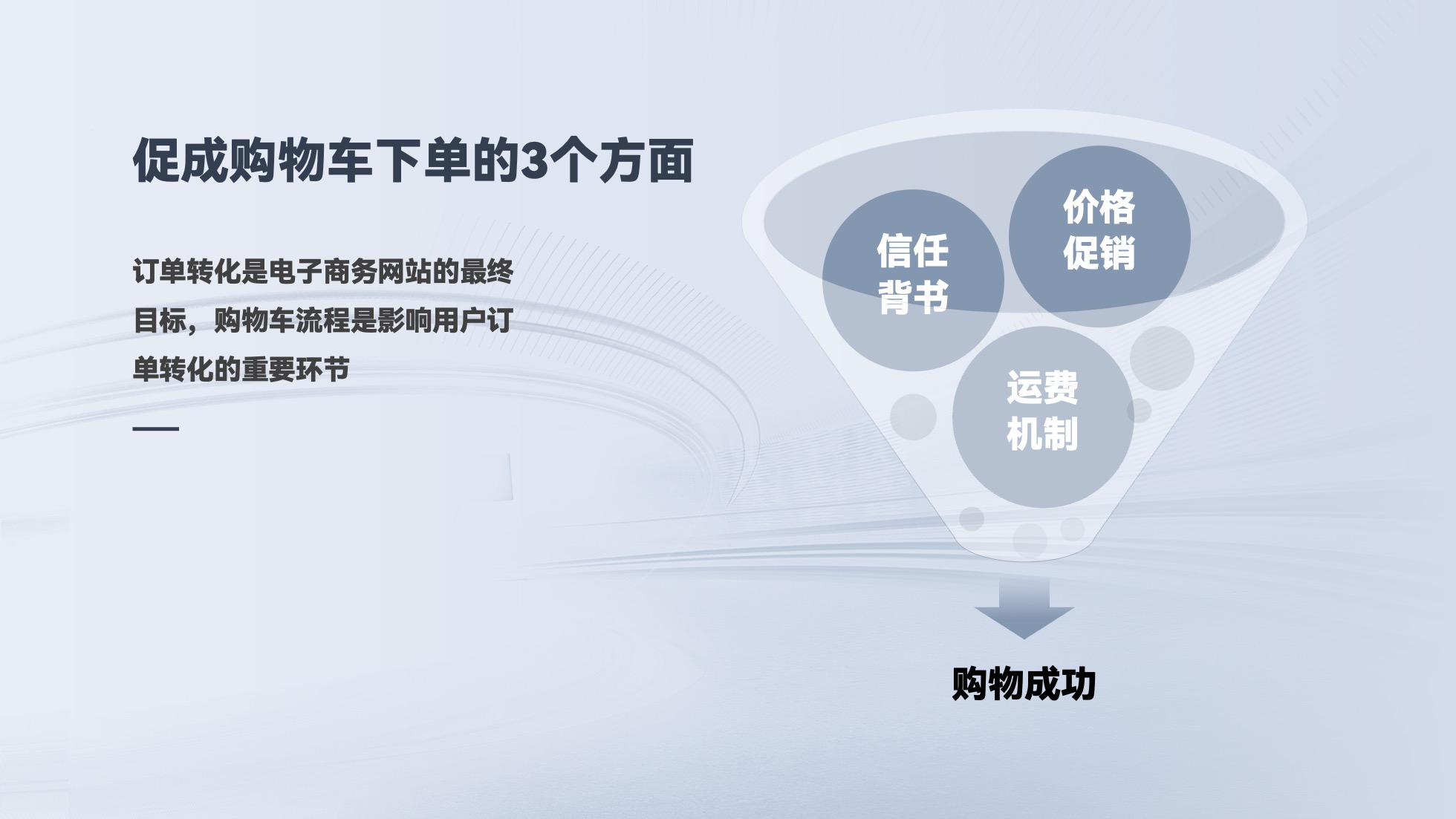 促成购物车下单的3个方面

订单转化是电子商务网站的最终目标，购物车流程是影响用户订单转化的重要环节

信任背书

价格促销

运费机制

购物成功